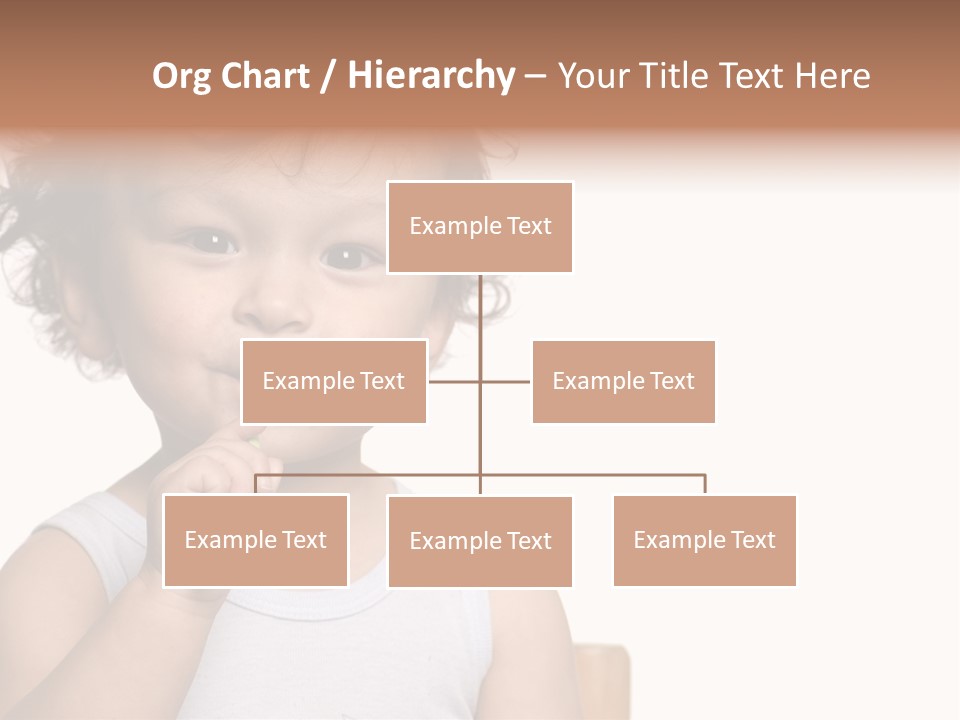 Org Chart / Hierarchy – Your Title Text Here

Example Text

Example Text

Example Text

Example Text

Example Text

Example Text